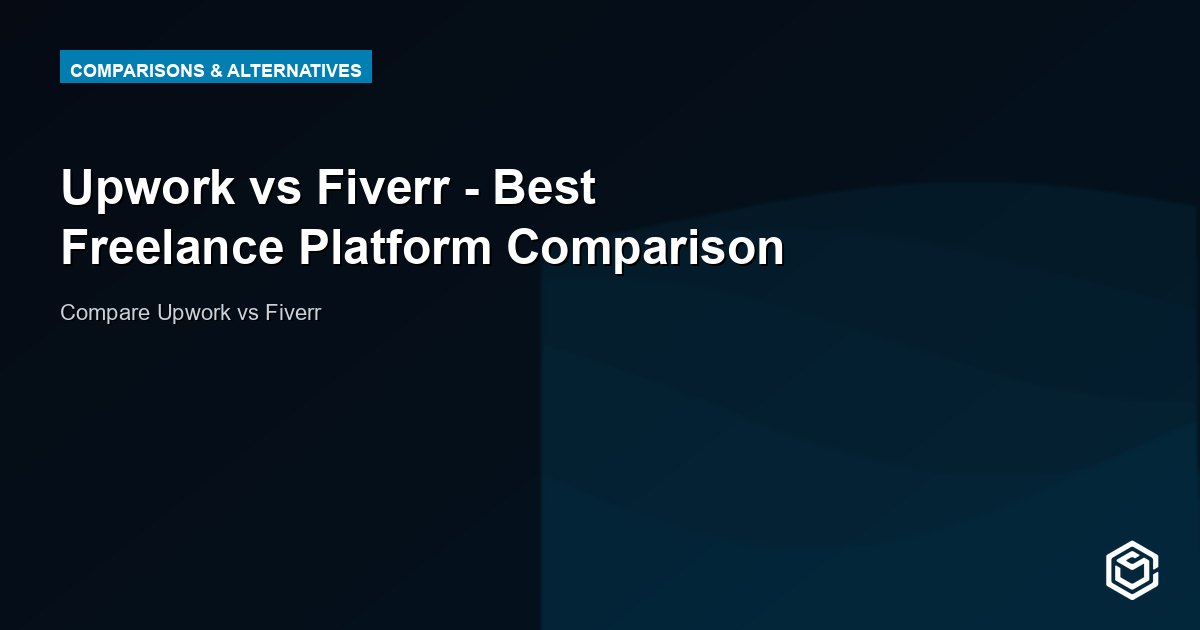 COMPARISONS & ALTERNATIVES

Upwork vs Fiverr - Best Freelance Platform Comparison

Compare Upwork vs Fiverr